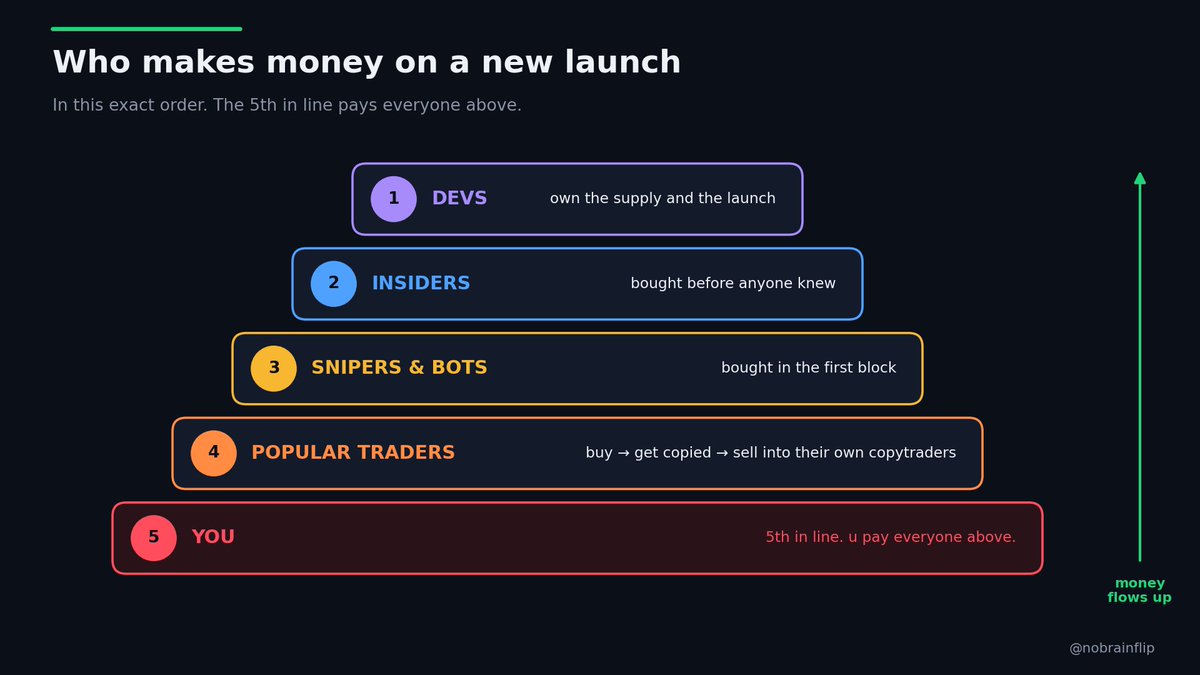 Who makes money on a new launch

In this exact order. The 5th in line pays everyone above.

1 DEVS own the supply and the launch

2 INSIDERS bought before anyone knew

3 SNIPERS & BOTS bought in the first block

4 POPULAR TRADERS buy → get copied → sell into their own copytraders

5 YOU 5th in line. u pay everyone above.

money flows up

@nobrainflip